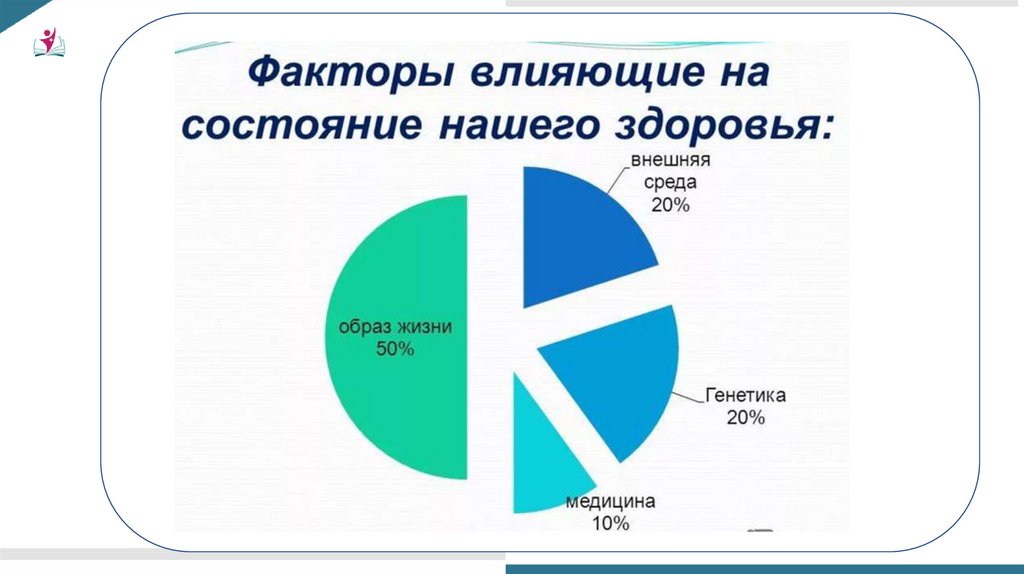 Факторы влияющие на состояние нашего здоровья:

внешняя среда 20%

образ жизни 50%

Генетика 20%

медицина 10%